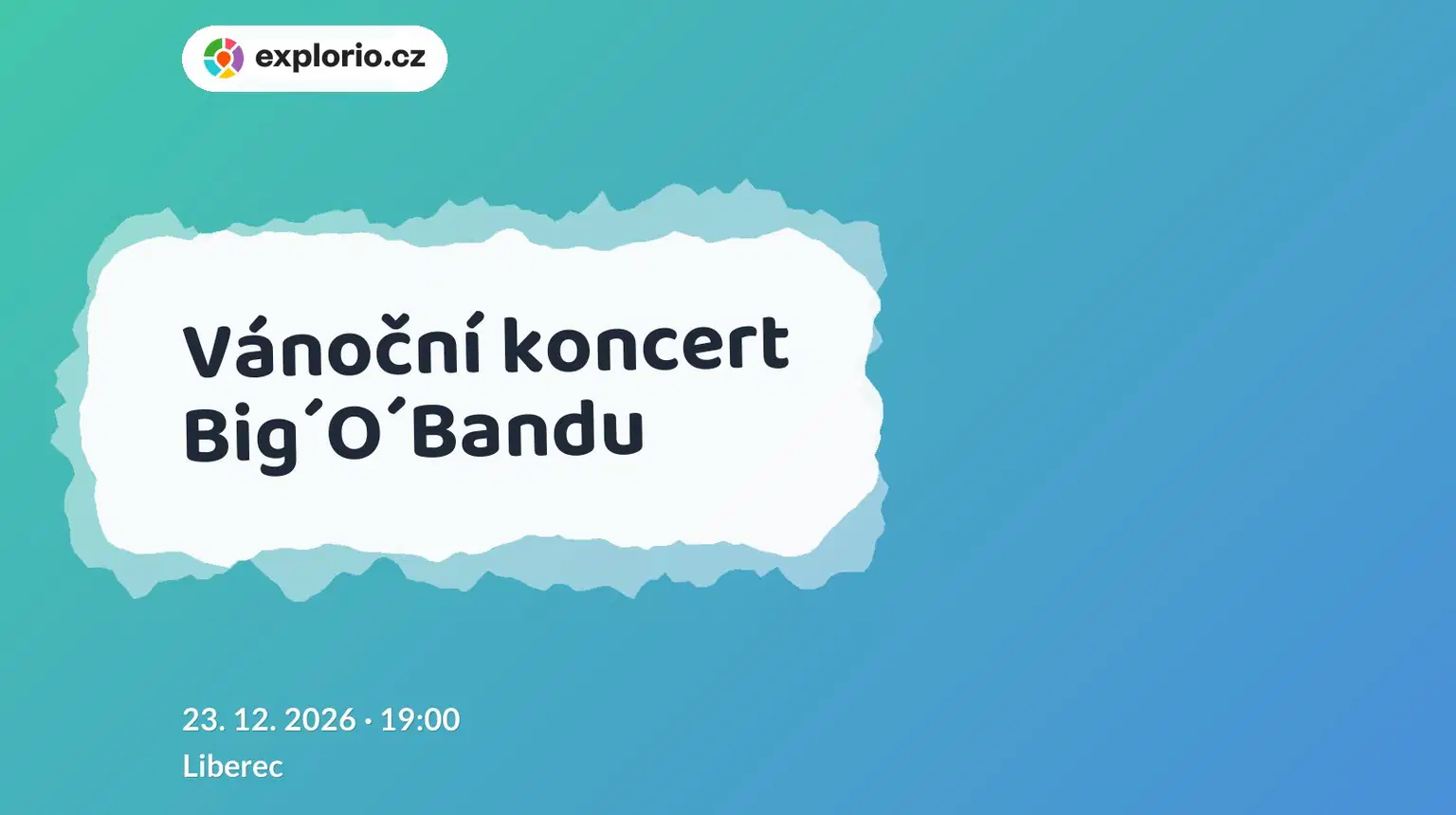 explorio.cz

Vánoční koncert Big´O´Bandu

23. 12. 2026 · 19:00
Liberec